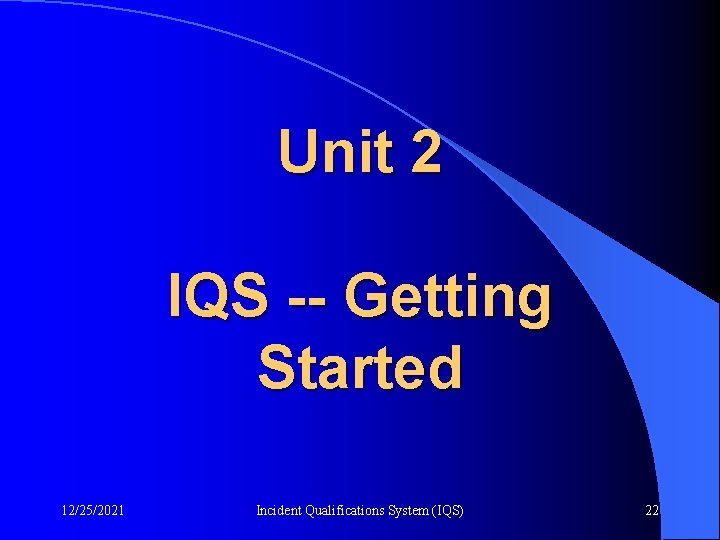 Unit 2

IQS -- Getting Started

12/25/2021

Incident Qualifications System (IQS)

22